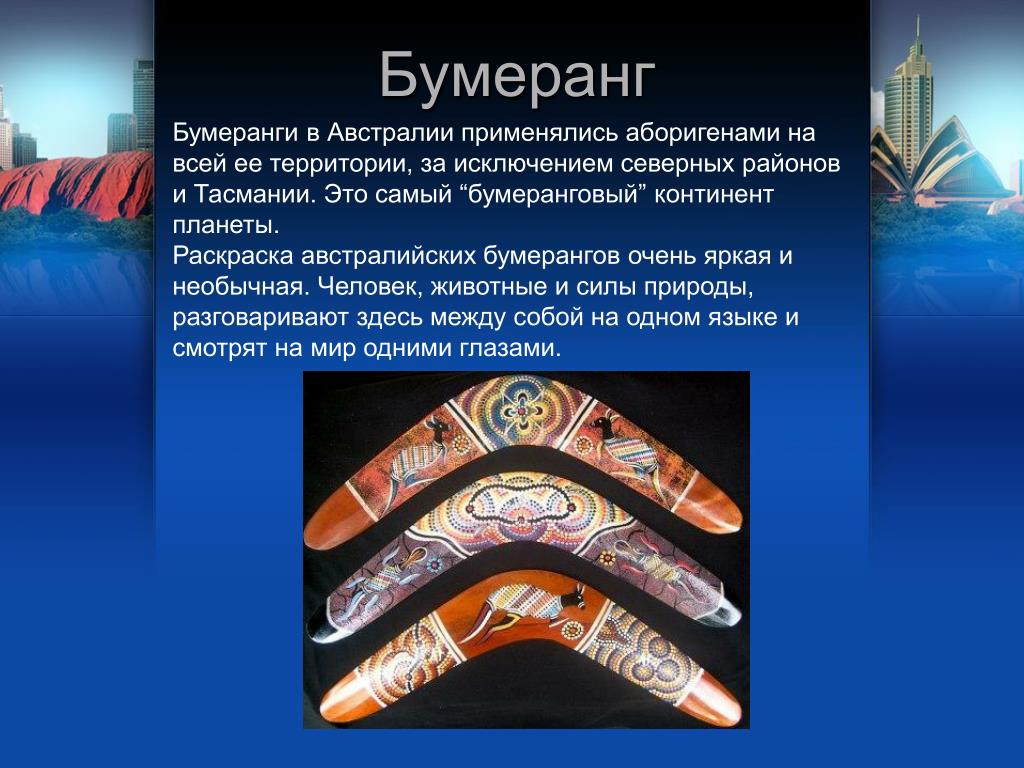 Бумеранг

Бумеранги в Австралии применялись аборигенами на всей ее территории, за исключением северных районов и Тасмании. Это самый “бумеранговый” континент планеты.
Раскраска австралийских бумерангов очень яркая и необычная. Человек, животные и силы природы, разговаривают здесь между собой на одном языке и смотрят на мир одними глазами.